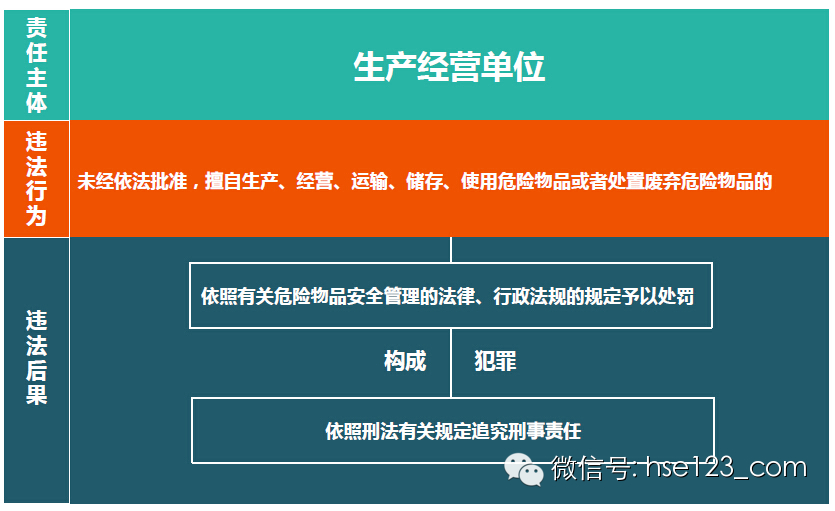 责任主体

生产经营单位

违法行为

未经依法批准，擅自生产、经营、运输、储存、使用危险物品或者处置废弃危险物品的

违法后果

依照有关危险物品安全管理的法律、行政法规的规定予以处罚

构成 犯罪

依照刑法有关规定追究刑事责任

微信号: hse123_com